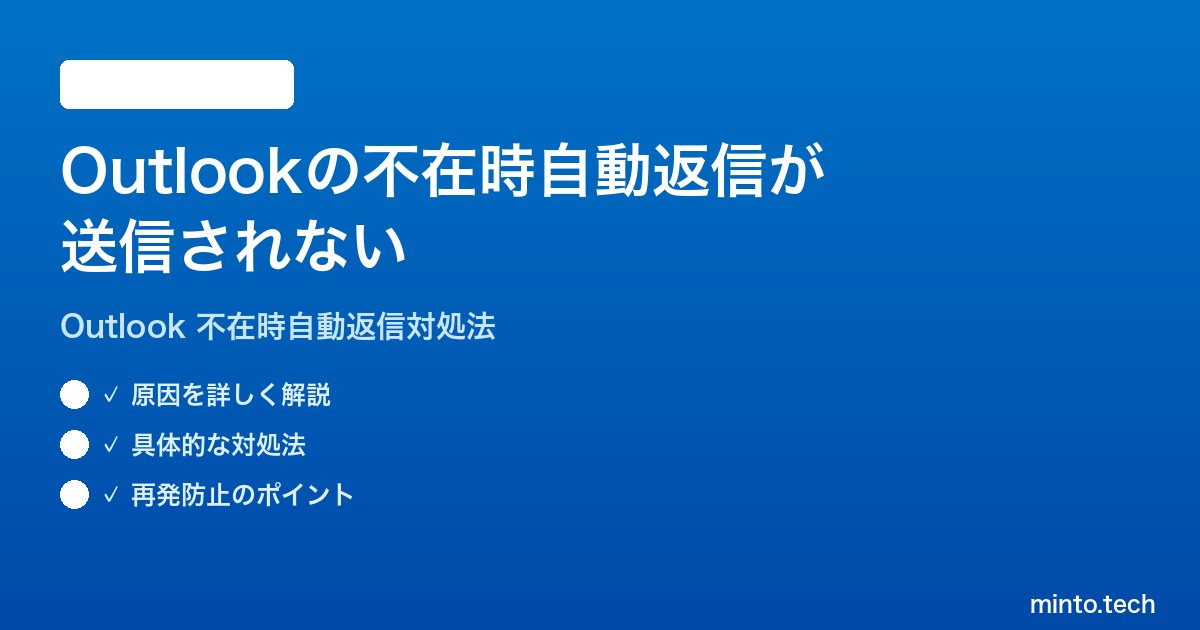 Outlookの不在時自動返信が送信されない

Outlook 不在時自動返信対処法

✓ 原因を詳しく解説

✓ 具体的な対処法

✓ 再発防止のポイント

minto.tech